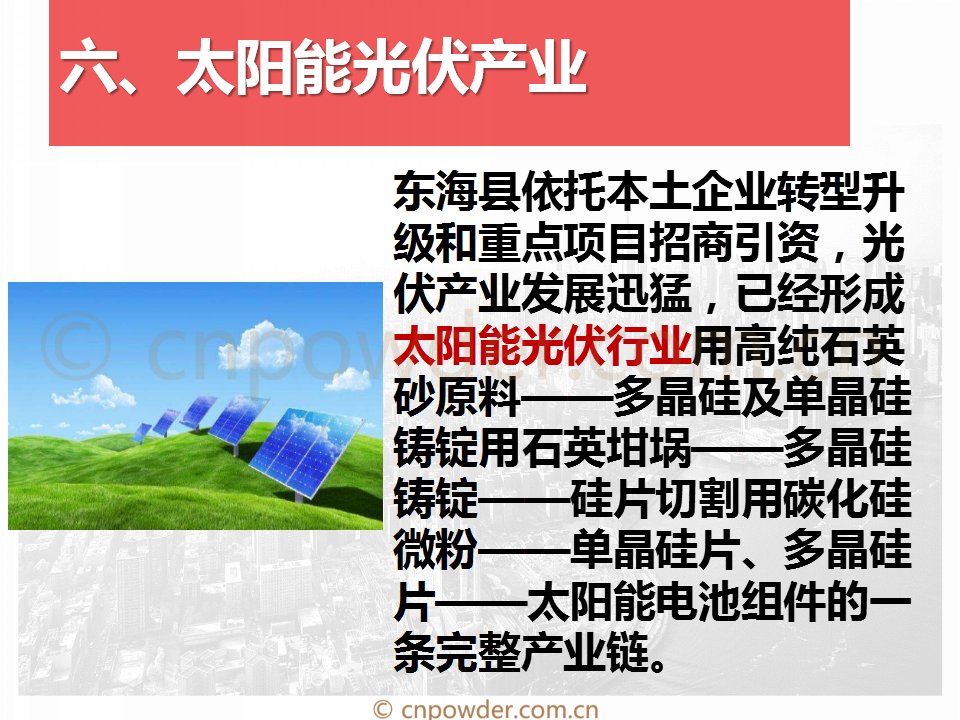 六、太阳能光伏产业

东海县依托本土企业转型升级和重点项目招商引资，光伏产业发展迅猛，已经形成太阳能光伏行业用高纯石英砂原料——多晶硅及单晶硅铸锭用石英坩埚——多晶硅铸锭——硅片切割用碳化硅微粉——单晶硅片、多晶硅片——太阳能电池组件的一条完整产业链。

© cnpowder.com.cn

© cnpowder.com.cn